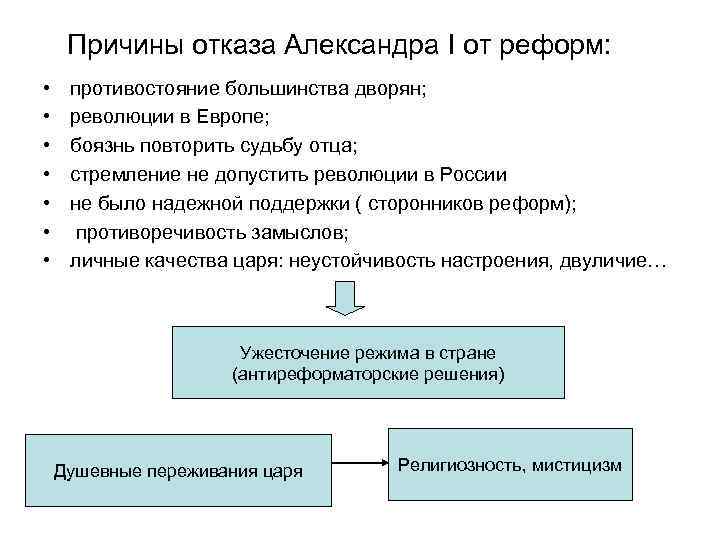 Причины отказа Александра I от реформ:

• противостояние большинства дворян;
• революции в Европе;
• боязнь повторить судьбу отца;
• стремление не допустить революции в России
• не было надежной поддержки ( сторонников реформ);
• противоречивость замыслов;
• личные качества царя: неустойчивость настроения, двуличие…

Ужесточение режима в стране (антиреформаторские решения)

Душевные переживания царя

Религиозность, мистицизм